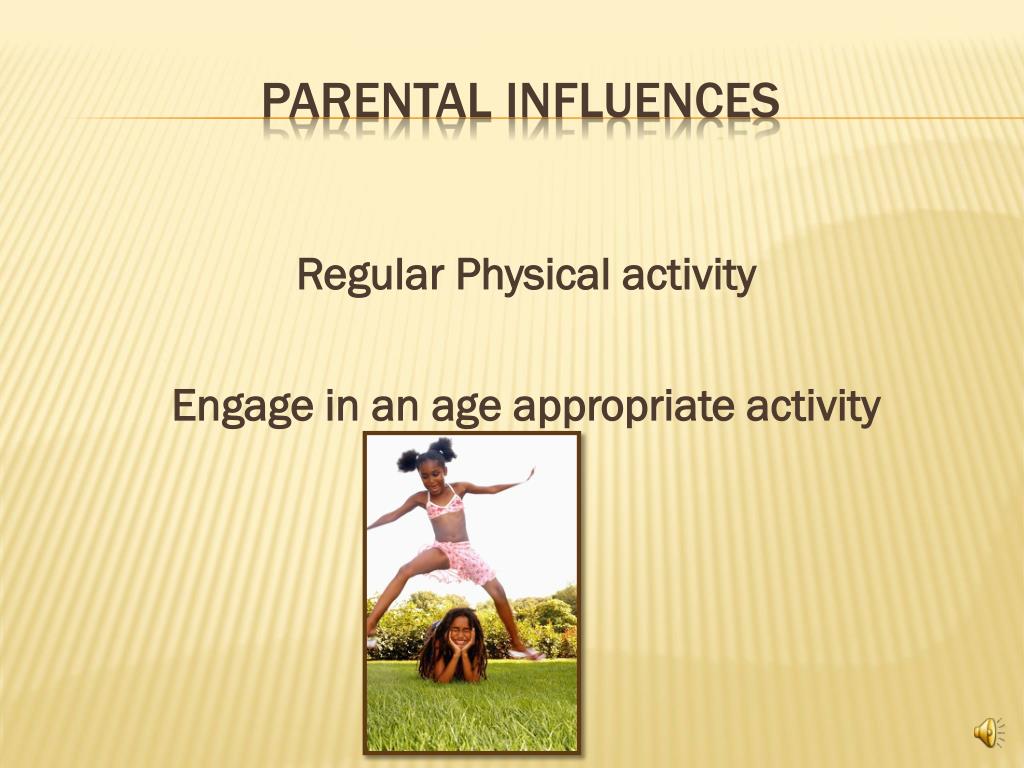 PARENTAL INFLUENCES

Regular Physical activity

Engage in an age appropriate activity